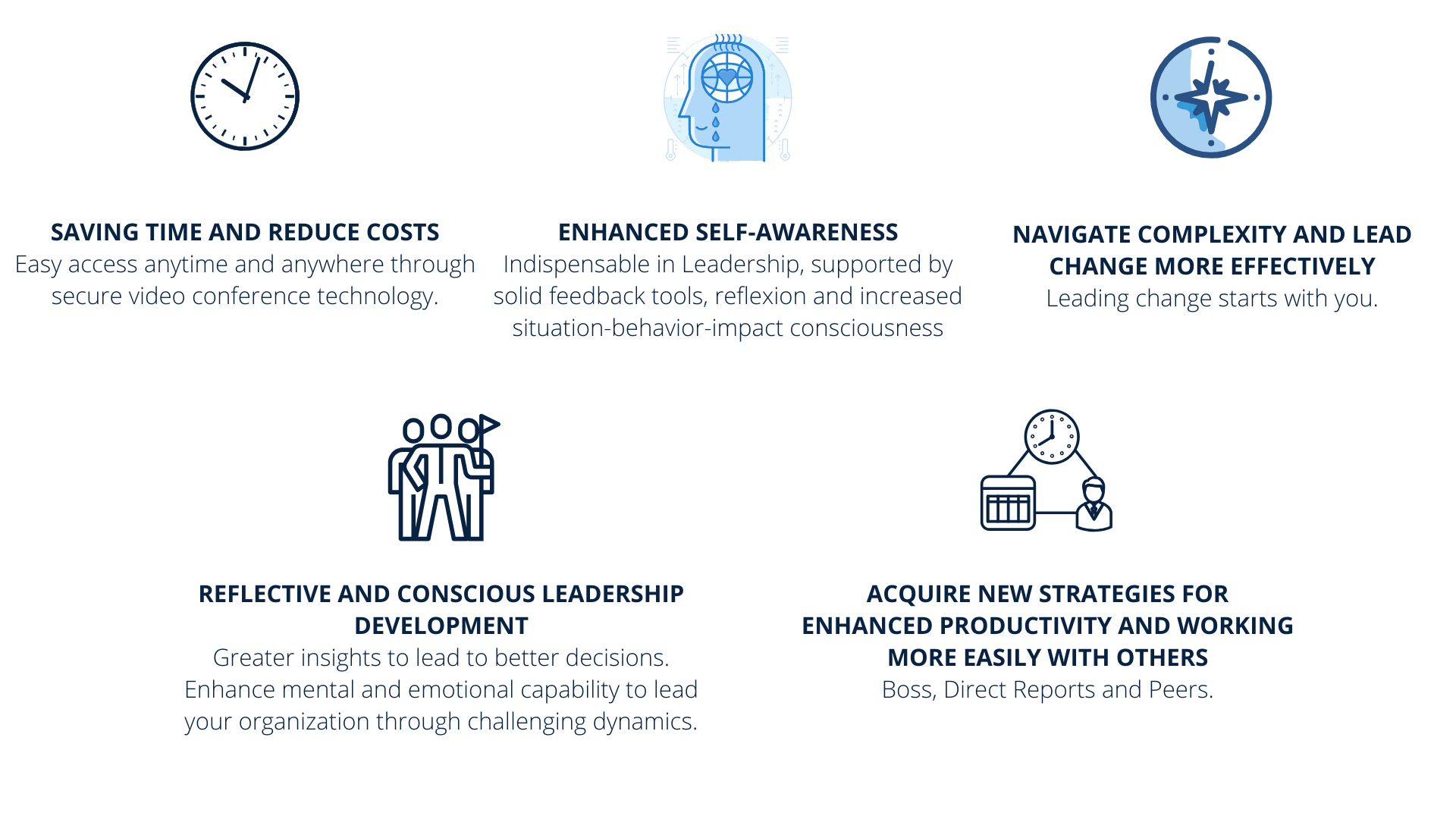 SAVING TIME AND REDUCE COSTS
Easy access anytime and anywhere through secure video conference technology.

ENHANCED SELF-AWARENESS
Indispensable in Leadership, supported by solid feedback tools, reflexion and increased situation-behavior-impact consciousness

NAVIGATE COMPLEXITY AND LEAD CHANGE MORE EFFECTIVELY
Leading change starts with you.

REFLECTIVE AND CONSCIOUS LEADERSHIP DEVELOPMENT
Greater insights to lead to better decisions. Enhance mental and emotional capability to lead your organization through challenging dynamics.

ACQUIRE NEW STRATEGIES FOR ENHANCED PRODUCTIVITY AND WORKING MORE EASILY WITH OTHERS
Boss, Direct Reports and Peers.